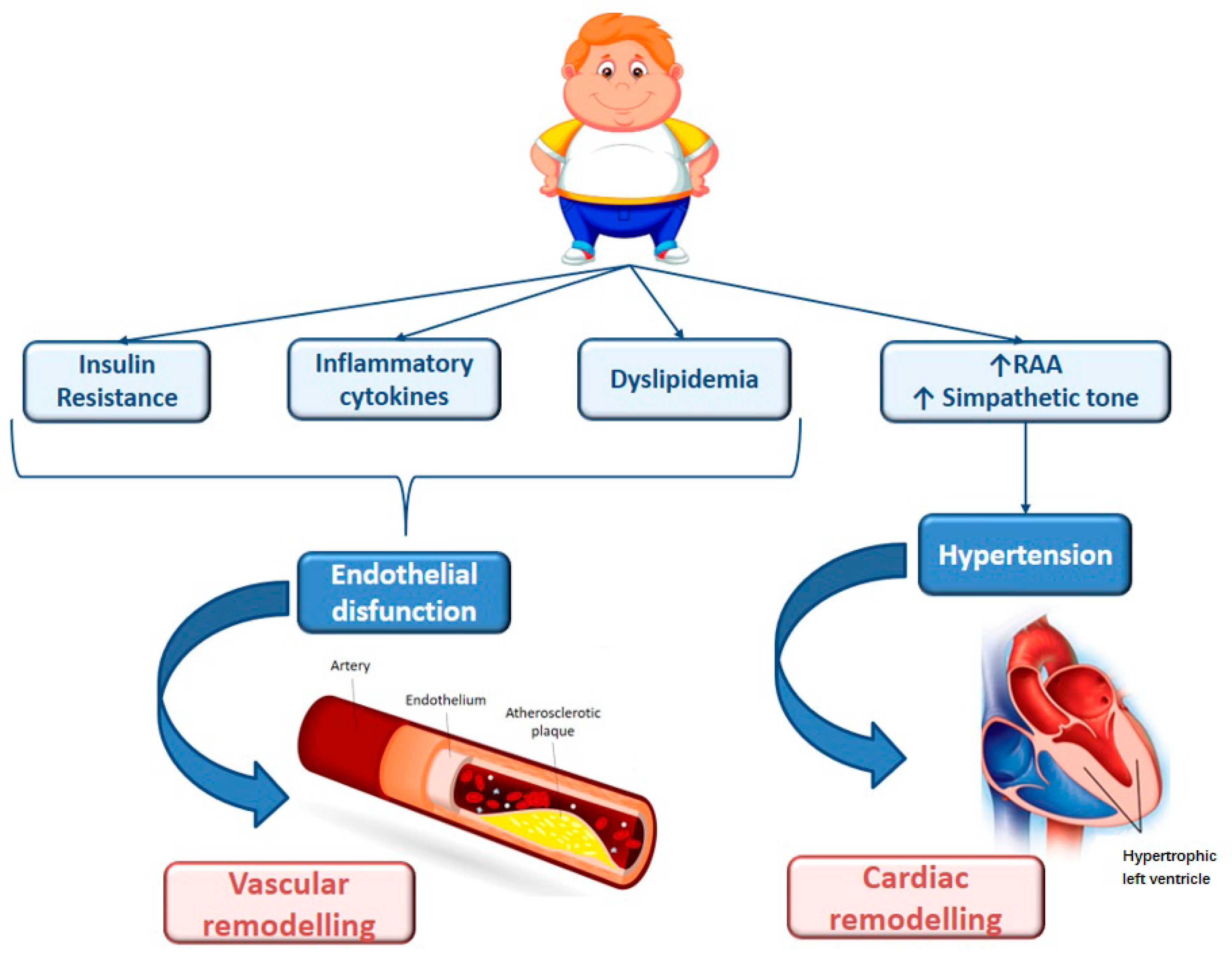 Insulin Resistance

Inflammatory cytokines

Dyslipidemia

↑RAA
↑ Simpathetic tone

Endothelial disfunction

Hypertension

Artery

Endothelium

Atherosclerotic plaque

Hypertrophic left ventricle

Vascular remodelling

Cardiac remodelling